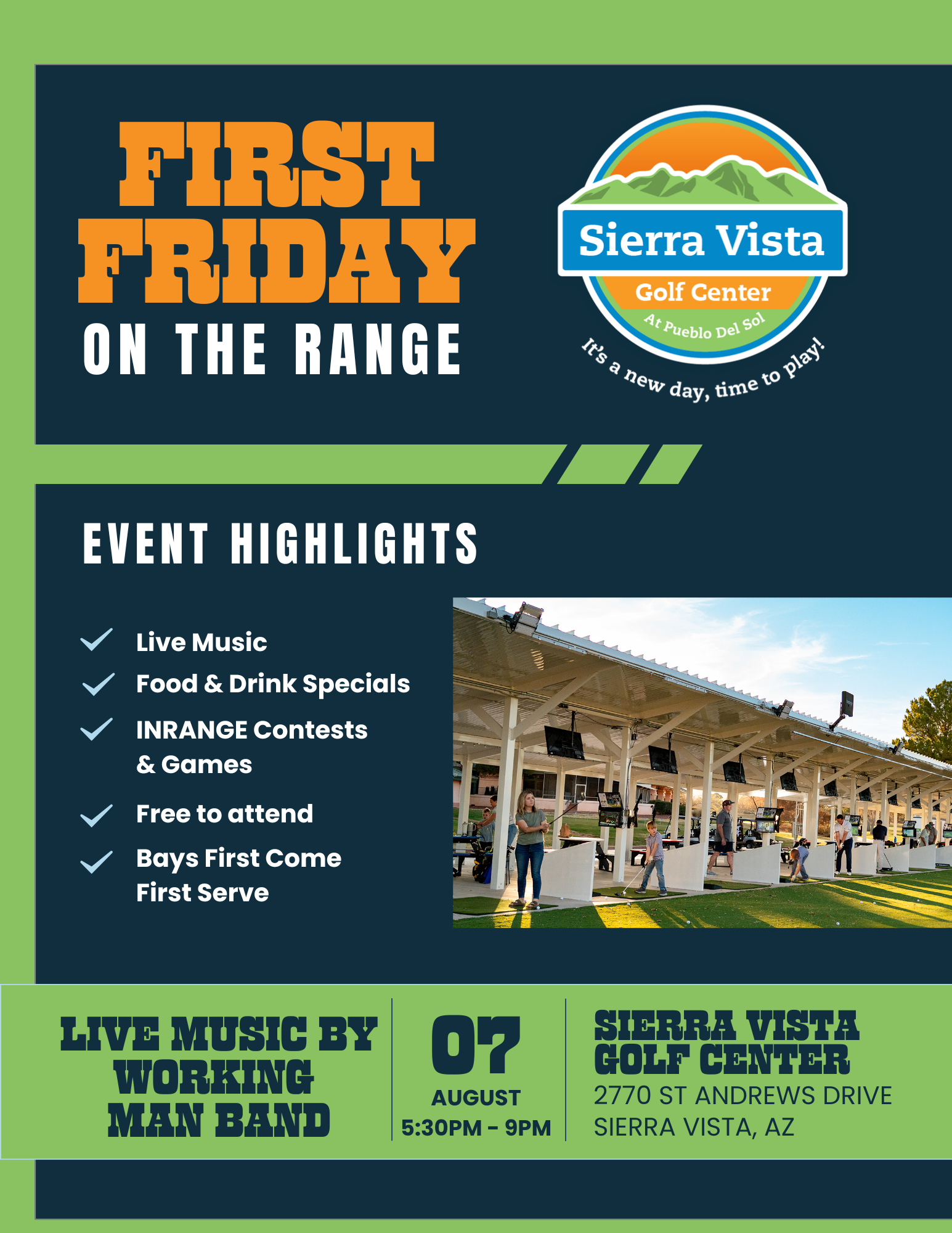 FIRST FRIDAY
ON THE RANGE

Sierra Vista
Golf Center
At Pueblo Del Sol
It's a new day, time to play!

EVENT HIGHLIGHTS

Live Music
Food & Drink Specials
INRANGE Contests & Games
Free to attend
Bays First Come First Serve

LIVE MUSIC BY WORKING MAN BAND

07
AUGUST
5:30PM - 9PM

SIERRA VISTA GOLF CENTER
2770 ST ANDREWS DRIVE
SIERRA VISTA, AZ